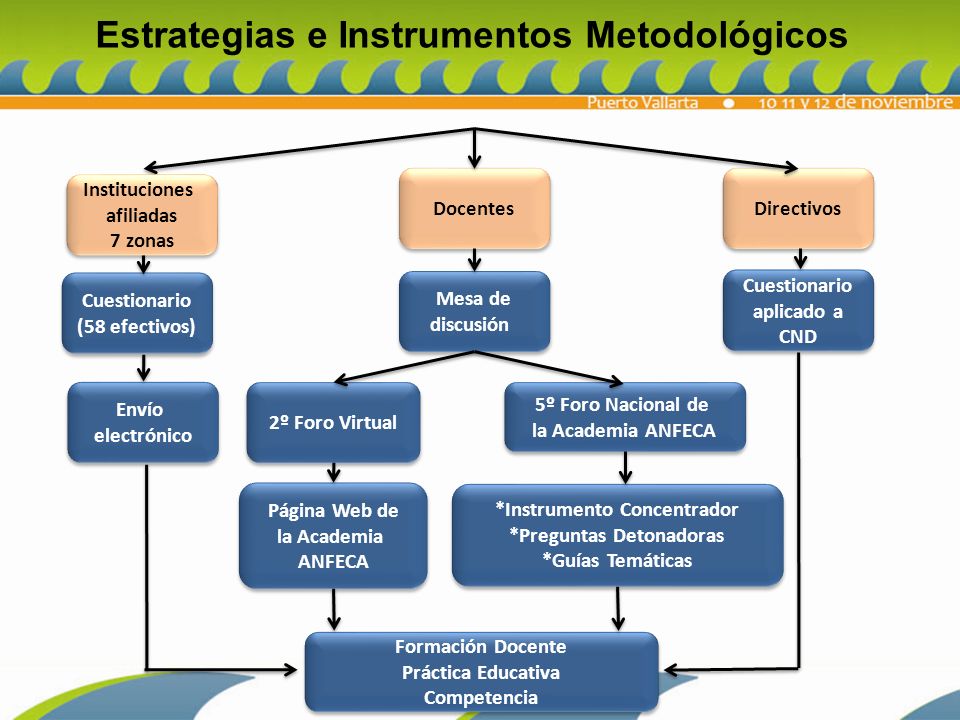 Estrategias e Instrumentos Metodológicos

Puerto Vallarta • 10 11 y 12 de noviembre

Instituciones afiliadas 7 zonas

Docentes

Directivos

Cuestionario (58 efectivos)

Mesa de discusión

Cuestionario aplicado a CND

Envío electrónico

2º Foro Virtual

5º Foro Nacional de la Academia ANFECA

Página Web de la Academia ANFECA

*Instrumento Concentrador
*Preguntas Detonadoras
*Guías Temáticas

Formación Docente
Práctica Educativa
Competencia